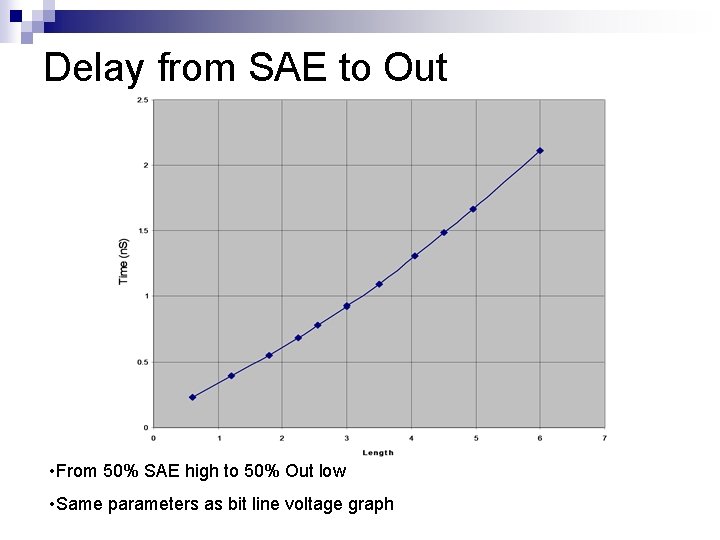 Delay from SAE to Out

2.5
2
1.5
1
0.5
0
Time (nS)
0 1 2 3 4 5 6 7
Length

•From 50% SAE high to 50% Out low

•Same parameters as bit line voltage graph